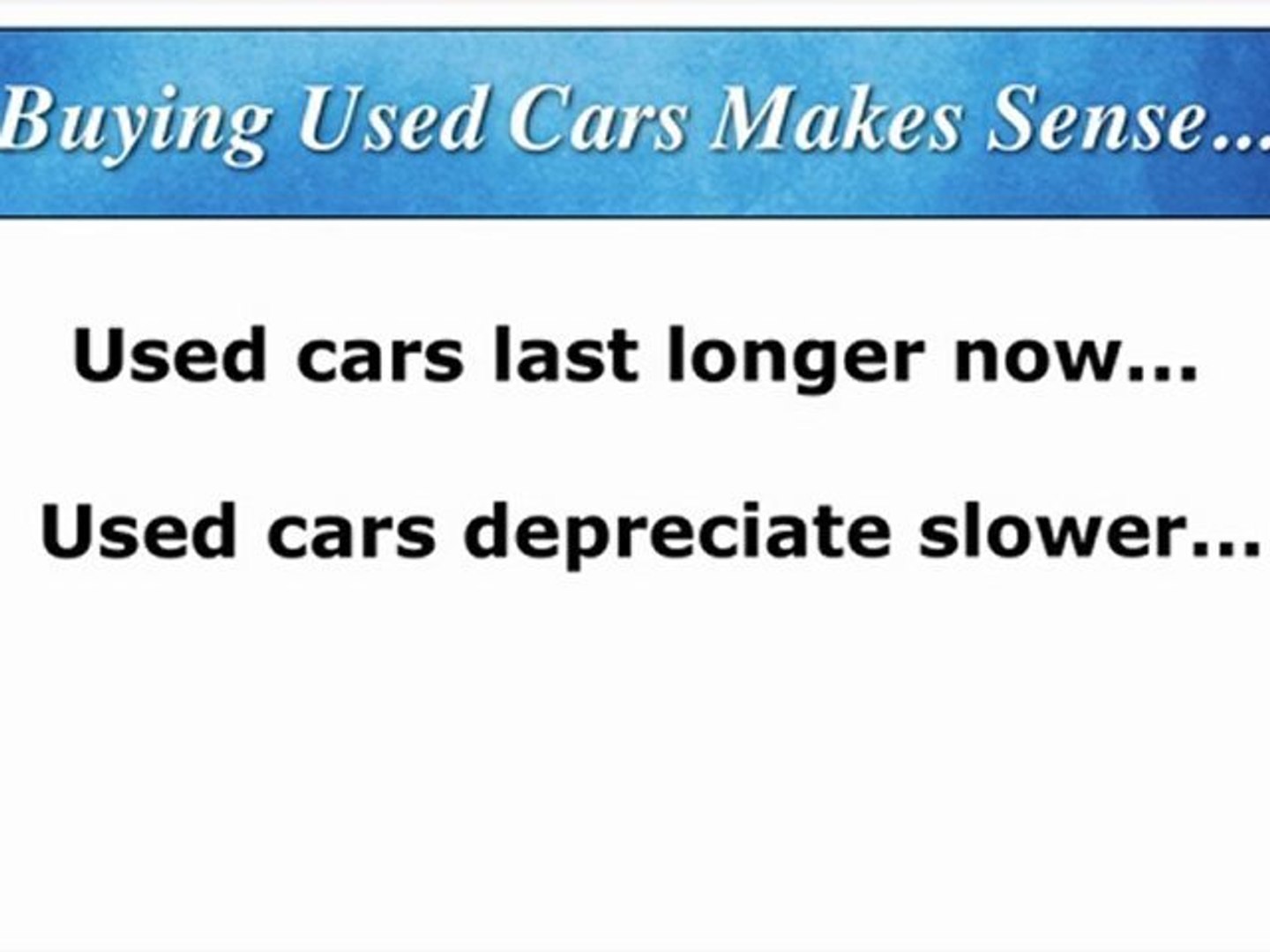 Buying Used Cars Makes Sense...

Used cars last longer now...

Used cars depreciate slower...